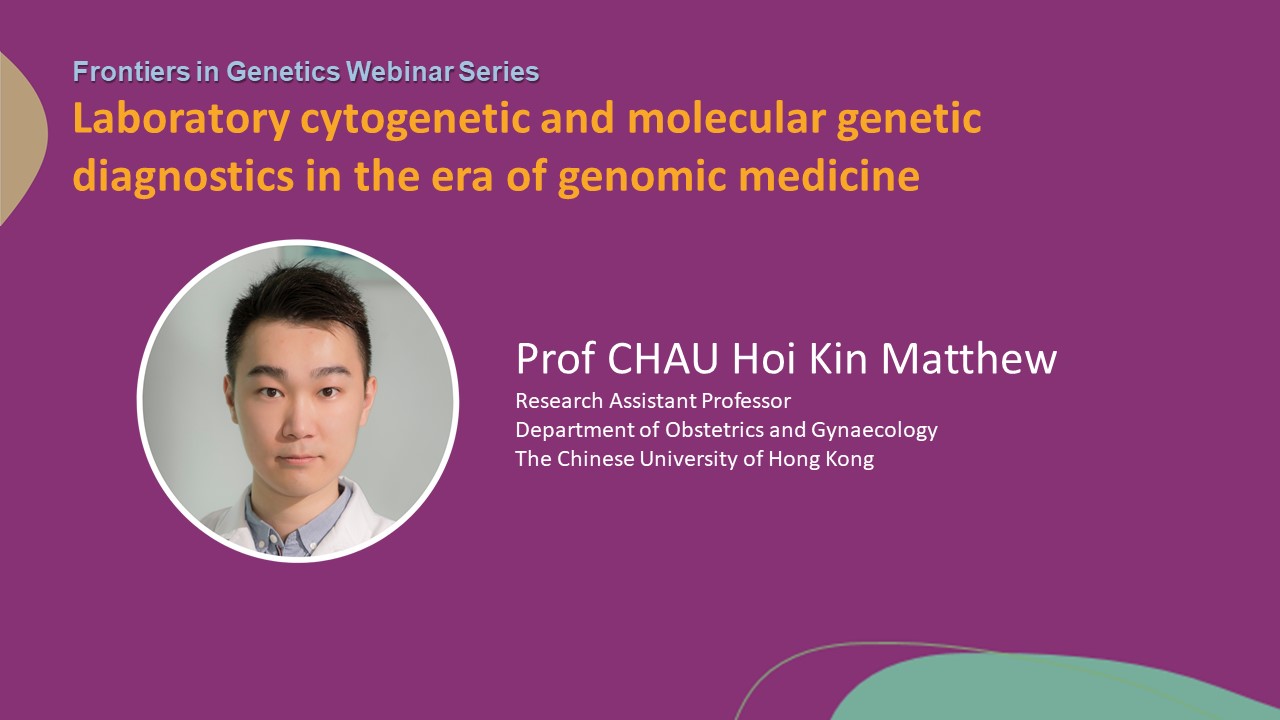 Frontiers in Genetics Webinar Series
Laboratory cytogenetic and molecular genetic diagnostics in the era of genomic medicine

Prof CHAU Hoi Kin Matthew
Research Assistant Professor
Department of Obstetrics and Gynaecology
The Chinese University of Hong Kong